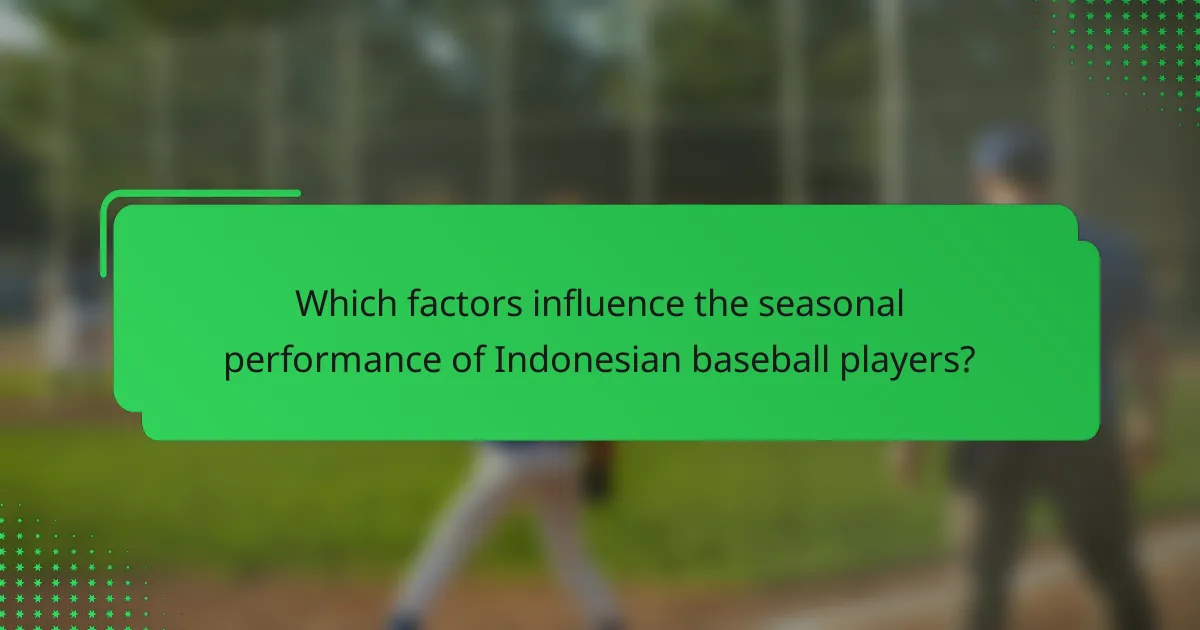 Which factors influence the seasonal performance of Indonesian baseball players?